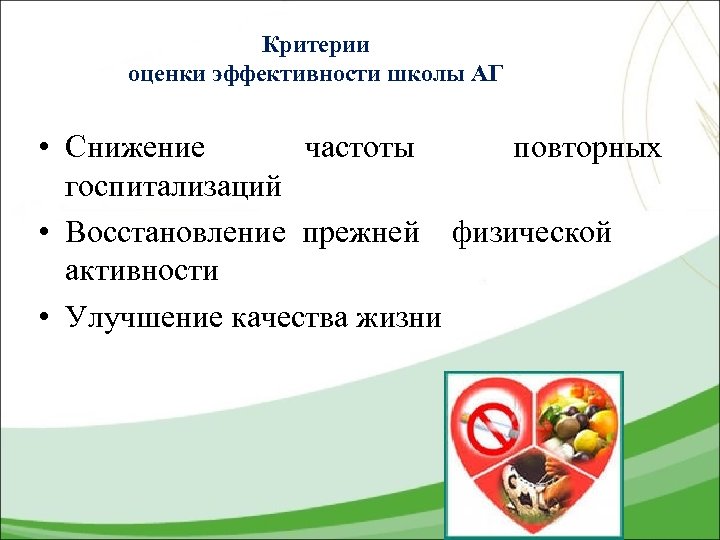 Критерии
оценки эффективности школы АГ

• Снижение частоты повторных госпитализаций

• Восстановление прежней физической активности

• Улучшение качества жизни